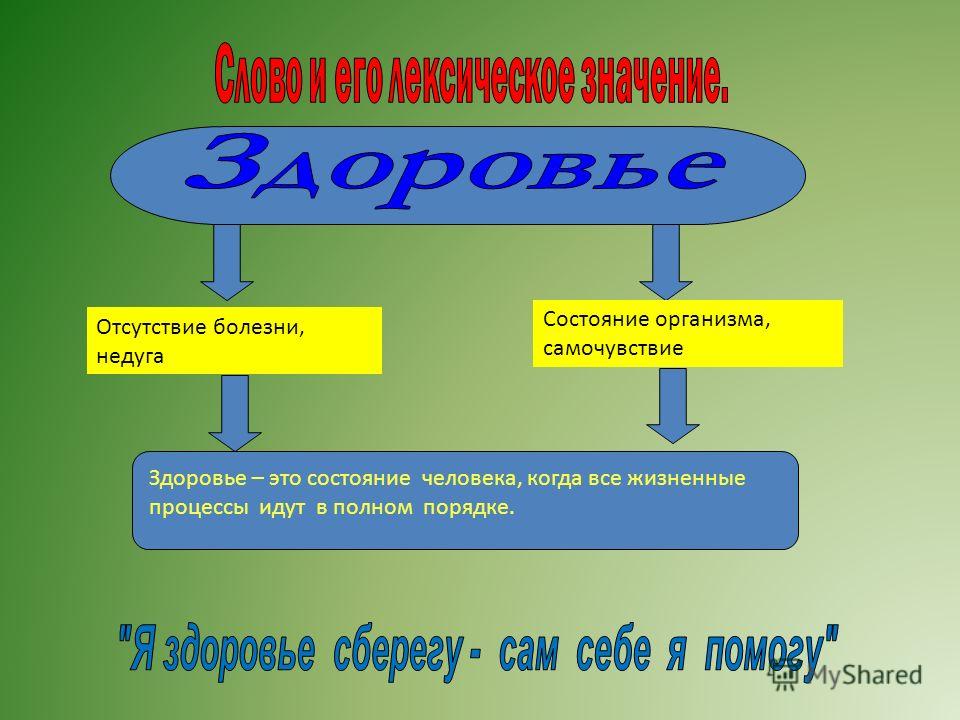 Слово и его лексическое значение.

Здоровье

Отсутствие болезни, недуга

Состояние организма, самочувствие

Здоровье – это состояние человека, когда все жизненные процессы идут в полном порядке.

"Я здоровье сберегу - сам себе я помогу"

MyShared